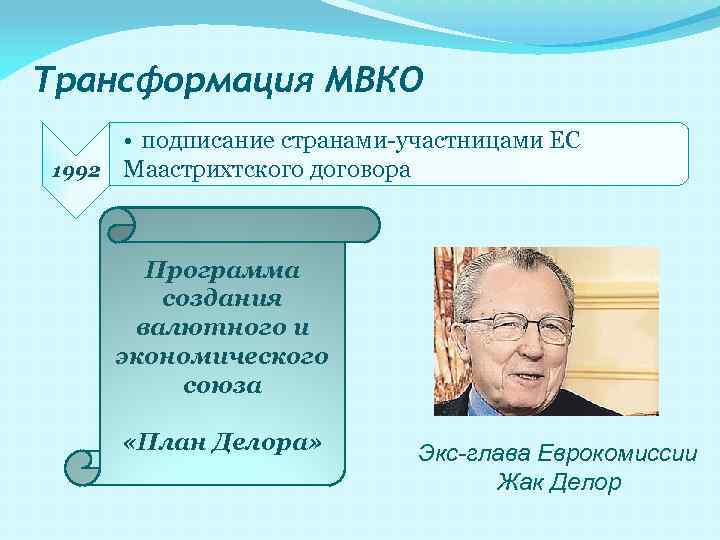 Трансформация МВКО

1992

• подписание странами-участницами ЕС Маастрихтского договора

Программа создания валютного и экономического союза

«План Делора»

Экс-глава Еврокомиссии Жак Делор